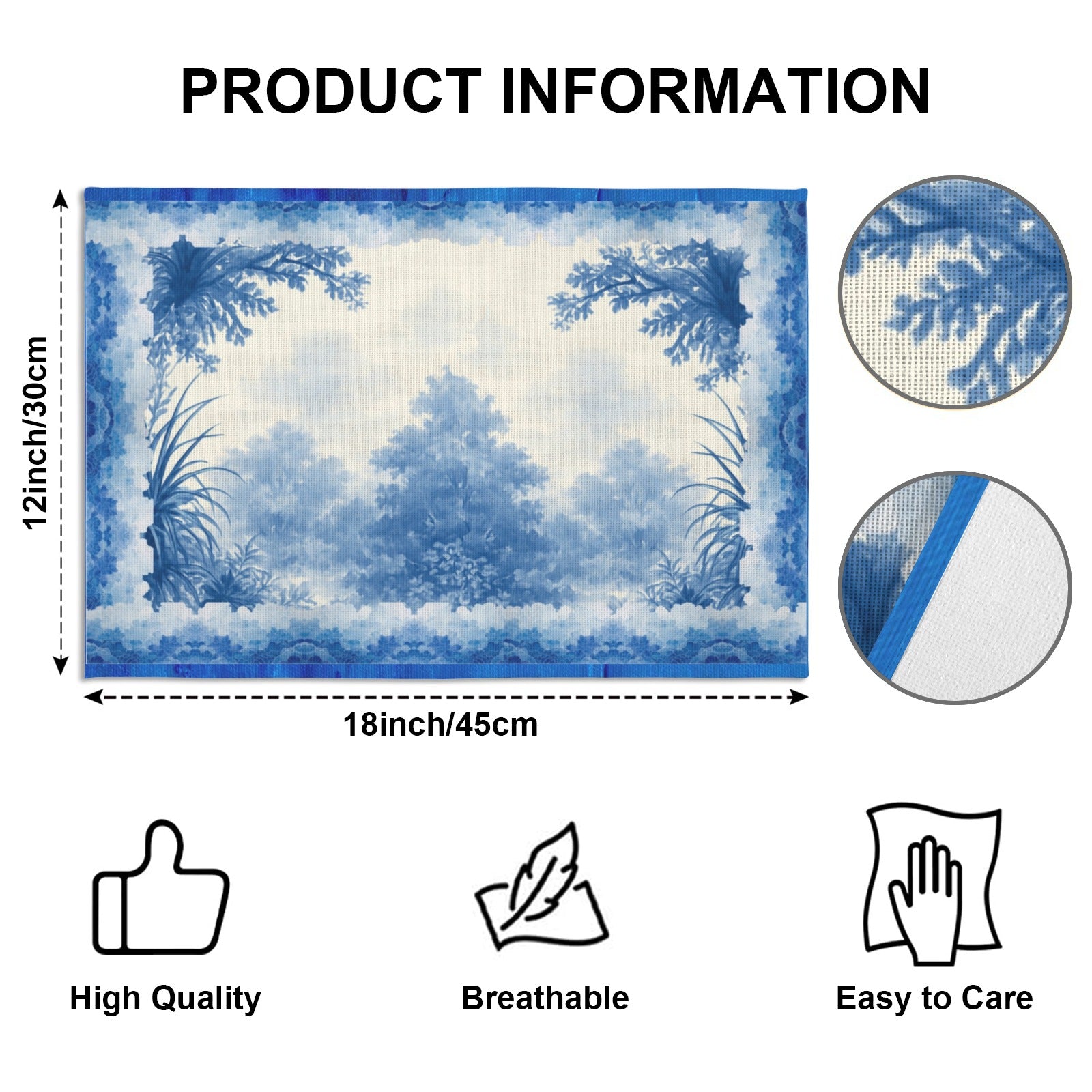 PRODUCT INFORMATION

12inch/30cm

18inch/45cm

High Quality

Breathable

Easy to Care